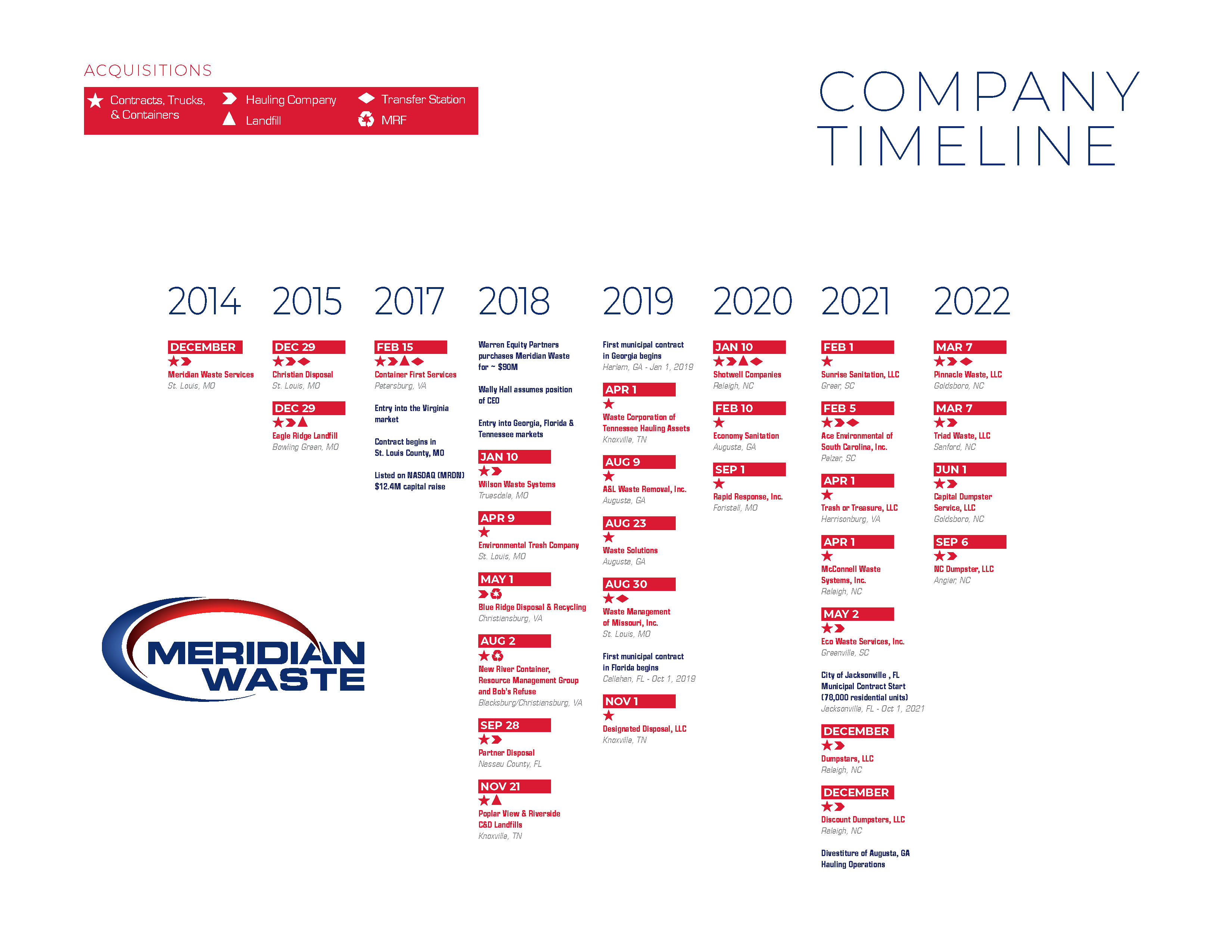 ACQUISITIONS

Contracts, Trucks, & Containers
Hauling Company
Landfill
Transfer Station
MRF

COMPANY TIMELINE

2014

DECEMBER
Meridian Waste Services
St. Louis, MO

2015

DEC 29
Christian Disposal
St. Louis, MO

DEC 29
Eagle Ridge Landfill
Bowling Green, MO

2017

FEB 15
Container First Services
Petersburg, VA

Entry into the Virginia market

Contract begins in St. Louis County, MO

Listed on NASDAQ (MRDN) $12.4M capital raise

2018

Warren Equity Partners purchases Meridian Waste for ~ $90M

Wally Hall assumes position of CEO

Entry into Georgia, Florida & Tennessee markets

JAN 10
Wilson Waste Systems
Truesdale, MO

APR 9
Environmental Trash Company
St. Louis, MO

MAY 1
Blue Ridge Disposal & Recycling
Christiansburg, VA

AUG 2
New River Container, Resource Management Group and Bob's Refuse
Blacksburg/Christiansburg, VA

SEP 28
Partner Disposal
Nassau County, FL

NOV 21
Poplar View & Riverside C&D Landfills
Knoxville, TN

2019

First municipal contract in Georgia begins
Harlem, GA - Jan 1, 2019

APR 1
Waste Corporation of Tennessee Hauling Assets
Knoxville, TN

AUG 9
A&L Waste Removal, Inc.
Augusta, GA

AUG 23
Waste Solutions
Augusta, GA

AUG 30
Waste Management of Missouri, Inc.
St. Louis, MO

First municipal contract in Florida begins
Callahan, FL - Oct 1, 2019

NOV 1
Designated Disposal, LLC
Knoxville, TN

2020

JAN 10
Shotwell Companies
Raleigh, NC

FEB 10
Economy Sanitation
Augusta, GA

SEP 1
Rapid Response, Inc.
Foristell, MO

2021

FEB 1
Sunrise Sanitation, LLC
Greer, SC

FEB 5
Ace Environmental of South Carolina, Inc.
Pelzer, SC

APR 1
Trash or Treasure, LLC
Harrisonburg, VA

APR 1
McConnell Waste Systems, Inc.
Raleigh, NC

MAY 2
Eco Waste Services, Inc.
Greenville, SC

City of Jacksonville , FL Municipal Contract Start (78,000 residential units)
Jacksonville, FL - Oct 1, 2021

DECEMBER
Dumpstars, LLC
Raleigh, NC

DECEMBER
Discount Dumpsters, LLC
Raleigh, NC

Divestiture of Augusta, GA Hauling Operations

2022

MAR 7
Pinnacle Waste, LLC
Goldsboro, NC

MAR 7
Triad Waste, LLC
Sanford, NC

JUN 1
Capital Dumpster Service, LLC
Goldsboro, NC

SEP 6
NC Dumpster, LLC
Angier, NC

MERIDIAN WASTE